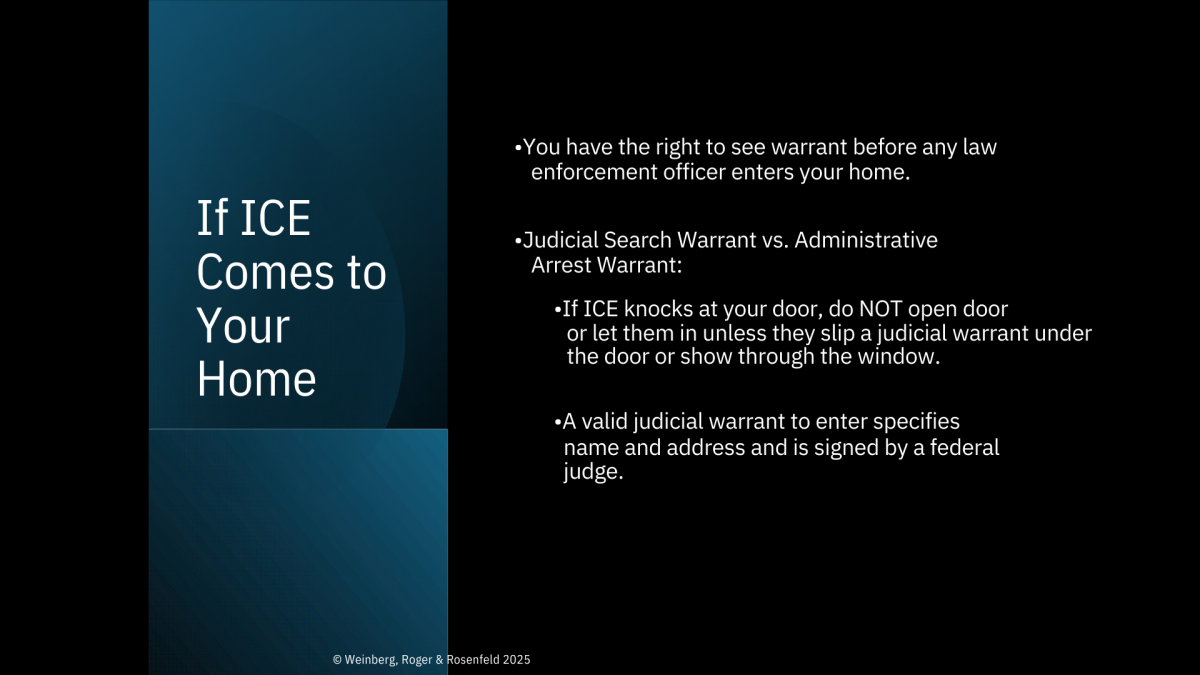 If ICE Comes to Your Home

•You have the right to see warrant before any law enforcement officer enters your home.

•Judicial Search Warrant vs. Administrative Arrest Warrant:

•If ICE knocks at your door, do NOT open door or let them in unless they slip a judicial warrant under the door or show through the window.

•A valid judicial warrant to enter specifies name and address and is signed by a federal judge.

© Weinberg, Roger & Rosenfeld 2025